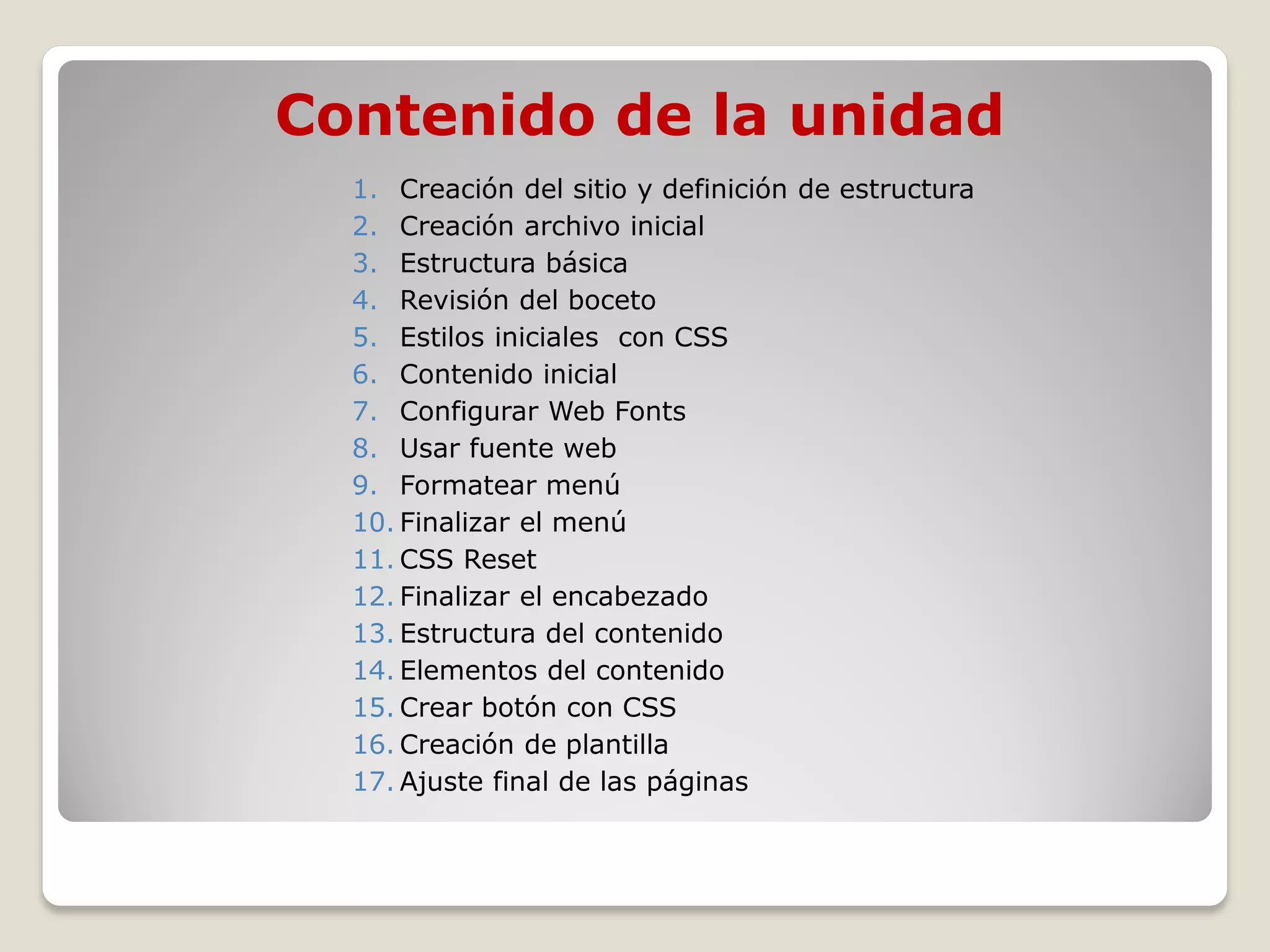 Contenido de la unidad

1. Creación del sitio y definición de estructura
2. Creación archivo inicial
3. Estructura básica
4. Revisión del boceto
5. Estilos iniciales con CSS
6. Contenido inicial
7. Configurar Web Fonts
8. Usar fuente web
9. Formatear menú
10. Finalizar el menú
11. CSS Reset
12. Finalizar el encabezado
13. Estructura del contenido
14. Elementos del contenido
15. Crear botón con CSS
16. Creación de plantilla
17. Ajuste final de las páginas